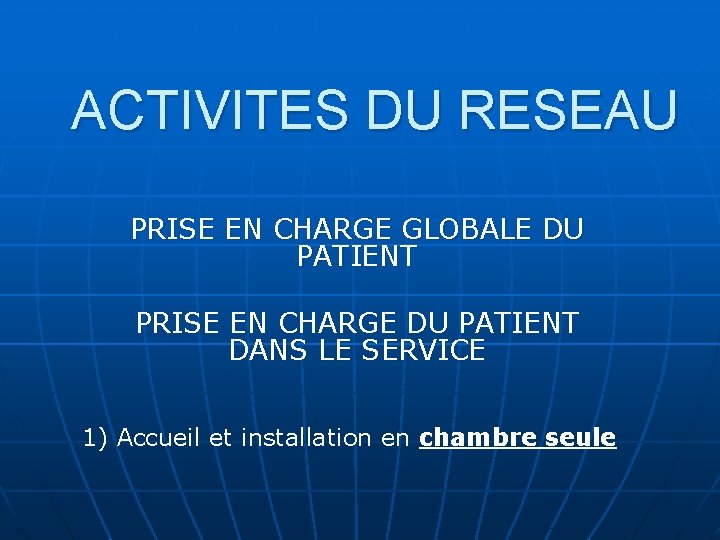 ACTIVITES DU RESEAU

PRISE EN CHARGE GLOBALE DU PATIENT

PRISE EN CHARGE DU PATIENT DANS LE SERVICE

1) Accueil et installation en chambre seule